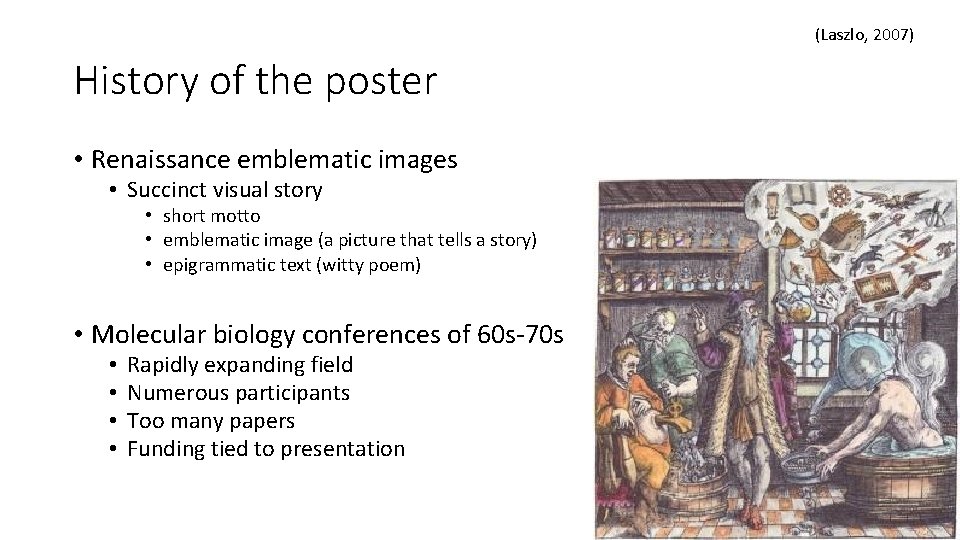 (Laszlo, 2007)

History of the poster

• Renaissance emblematic images
  • Succinct visual story
    • short motto
    • emblematic image (a picture that tells a story)
    • epigrammatic text (witty poem)

• Molecular biology conferences of 60s-70s
  • Rapidly expanding field
  • Numerous participants
  • Too many papers
  • Funding tied to presentation